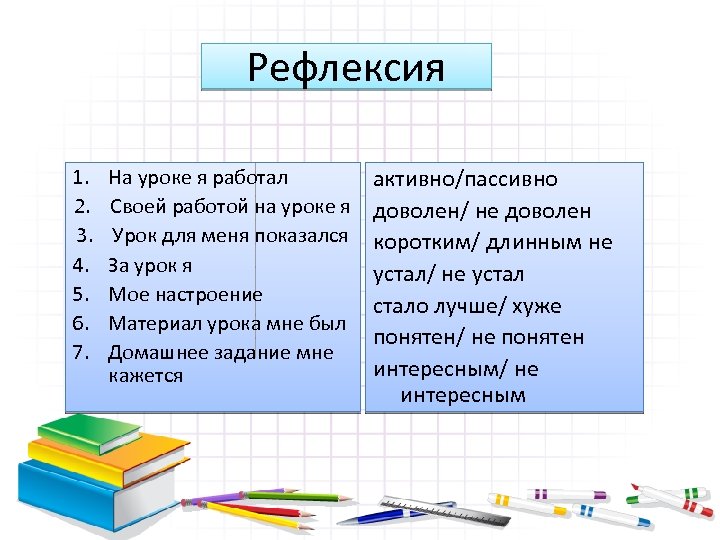 Рефлексия

1. На уроке я работал
2. Своей работой на уроке я
3. Урок для меня показался
4. За урок я
5. Мое настроение
6. Материал урока мне был
7. Домашнее задание мне кажется

активно/пассивно
доволен/ не доволен
коротким/ длинным не
устал/ не устал
стало лучше/ хуже
понятен/ не понятен
интересным/ не интересным